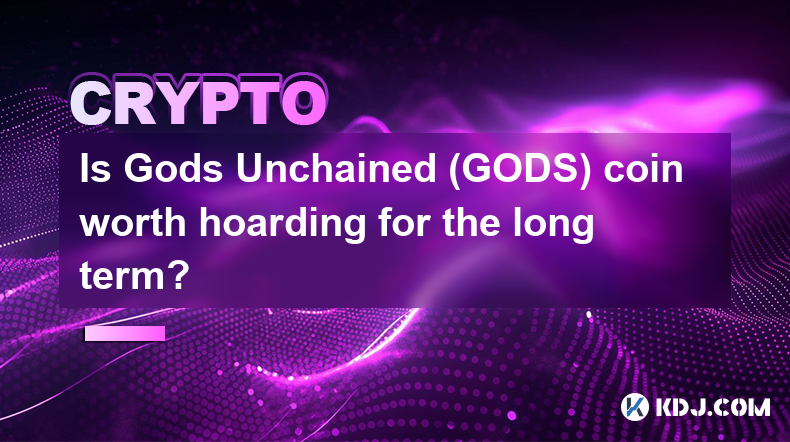 CRYPTO

Is Gods Unchained (GODS) coin worth hoarding for the long term?

KDJ.COM